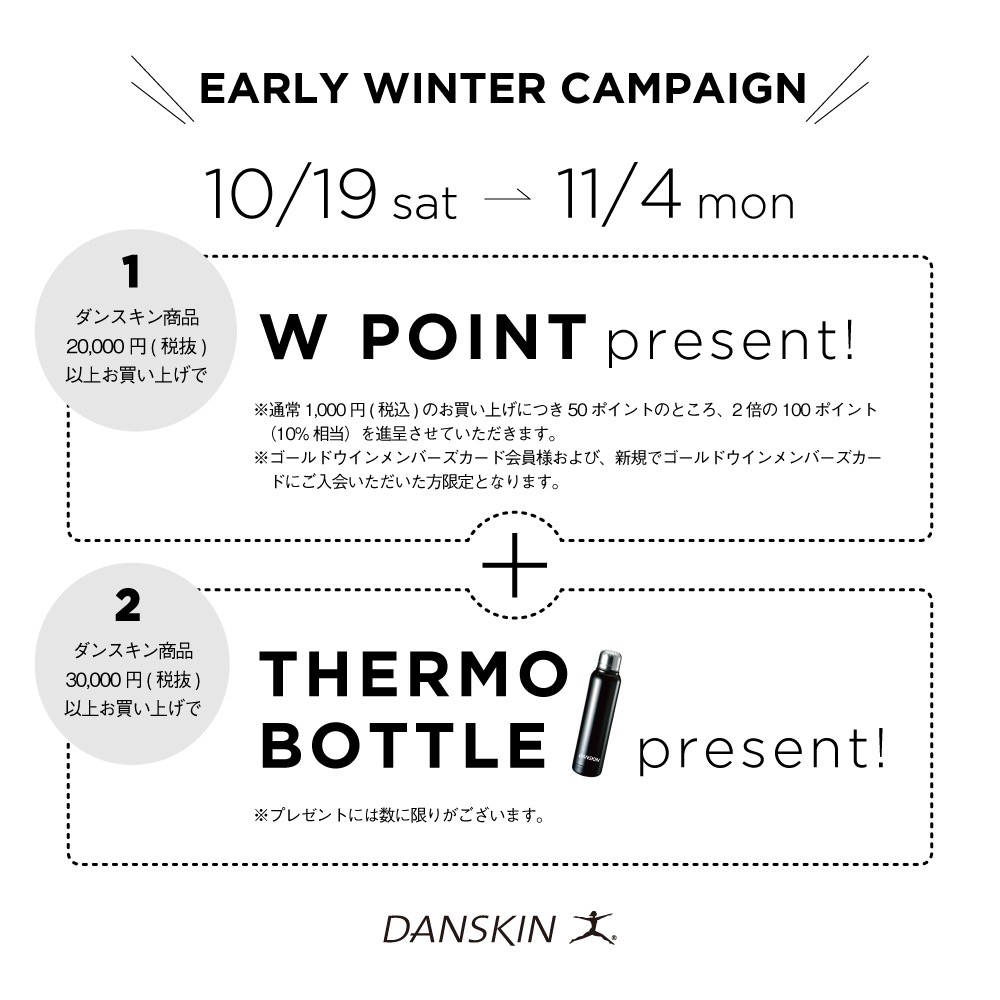 EARLY WINTER CAMPAIGN

10/19 sat → 11/4 mon

1
ダンスキン商品 20,000 円 ( 税抜 ) 以上お買い上げで

W POINT present!

※通常 1,000 円 ( 税込 ) のお買い上げにつき 50 ポイントのところ、2 倍の 100 ポイント（10% 相当）を進呈させていただきます。
※ゴールドウインメンバーズカード会員様および、新規でゴールドウインメンバーズカードにご入会いただいた方限定となります。

+

2
ダンスキン商品 30,000 円 ( 税抜 ) 以上お買い上げで

THERMO BOTTLE present!

DANSKIN

※プレゼントには数に限りがございます。

DANSKIN